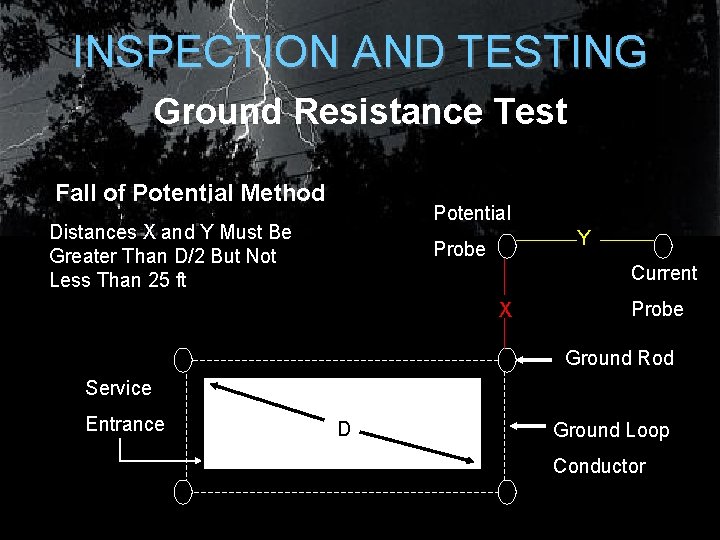 INSPECTION AND TESTING

Ground Resistance Test

Fall of Potential Method

Distances X and Y Must Be Greater Than D/2 But Not Less Than 25 ft

Potential Probe

Y

Current Probe

X

Ground Rod

Service Entrance

D

Ground Loop Conductor